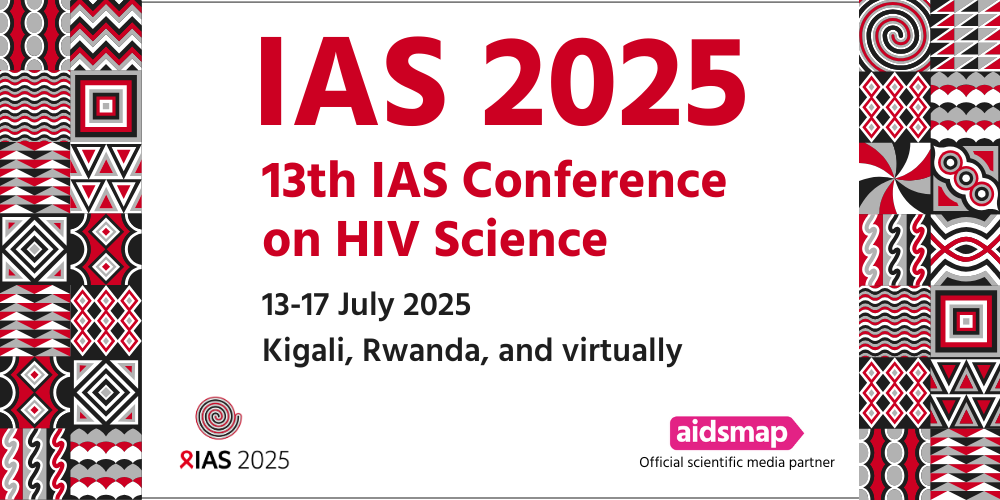 IAS 2025

13th IAS Conference on HIV Science

13-17 July 2025

Kigali, Rwanda, and virtually

IAS 2025

aidsmap

Official scientific media partner